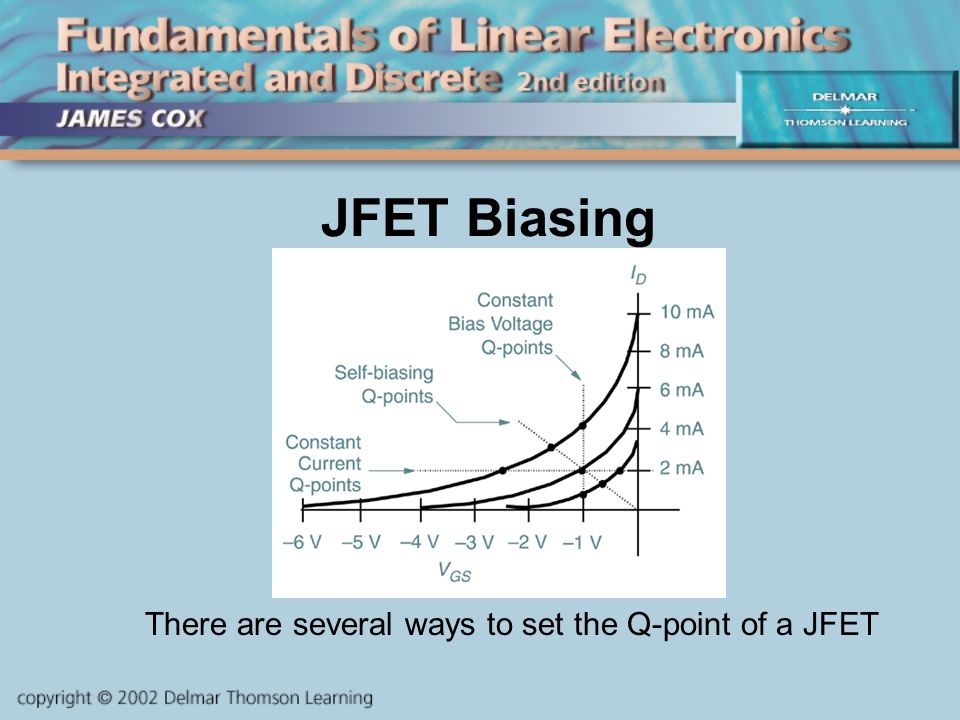 Fundamentals of Linear Electronics
Integrated and Discrete 2nd edition
JAMES COX

DELMAR
THOMSON LEARNING

JFET Biasing

$I_D$

Constant Bias Voltage Q-points

Self-biasing Q-points

Constant Current Q-points

10 mA
8 mA
6 mA
4 mA
2 mA

–6 V –5 V –4 V –3 V –2 V –1 V

$V_{GS}$

There are several ways to set the Q-point of a JFET

copyright © 2002 Delmar Thomson Learning